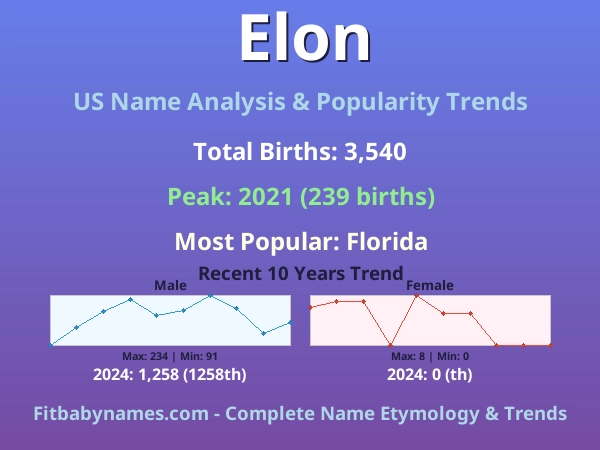 Elon

US Name Analysis & Popularity Trends

Total Births: 3,540

Peak: 2021 (239 births)

Most Popular: Florida

Recent 10 Years Trend

Male

Max: 234 | Min: 91

2024: 1,258 (1258th)

Female

Max: 8 | Min: 0

2024: 0 (th)

Fitbabynames.com - Complete Name Etymology & Trends